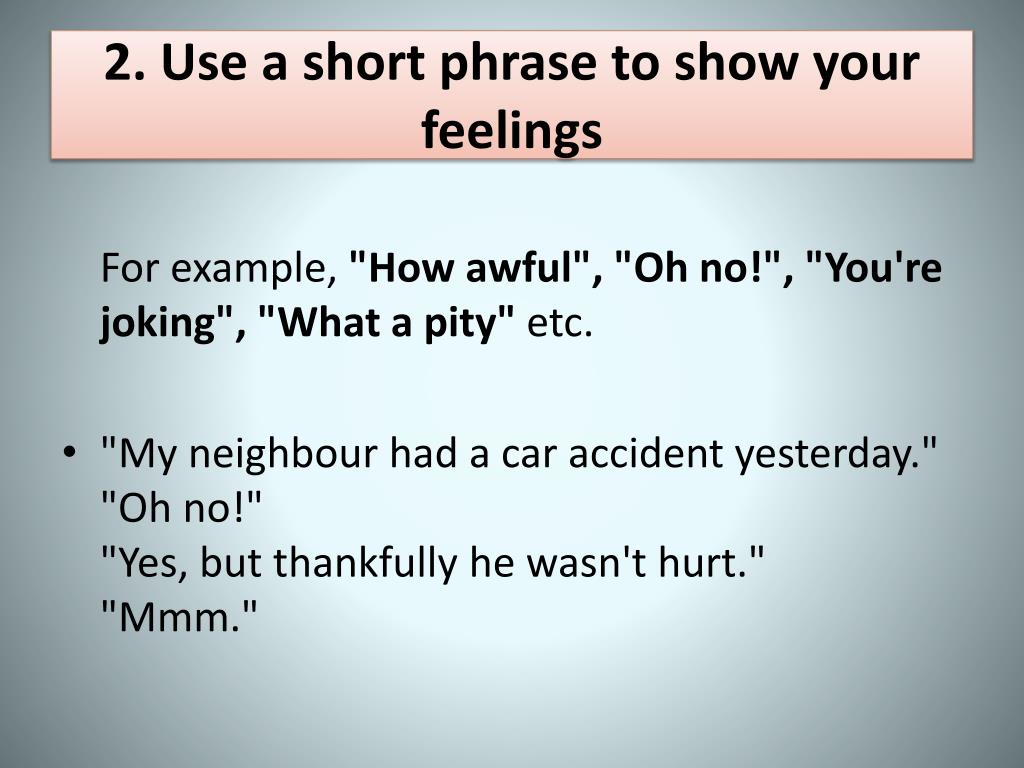 2. Use a short phrase to show your feelings

For example, "How awful", "Oh no!", "You're joking", "What a pity" etc.

• "My neighbour had a car accident yesterday."
"Oh no!"
"Yes, but thankfully he wasn't hurt."
"Mmm."